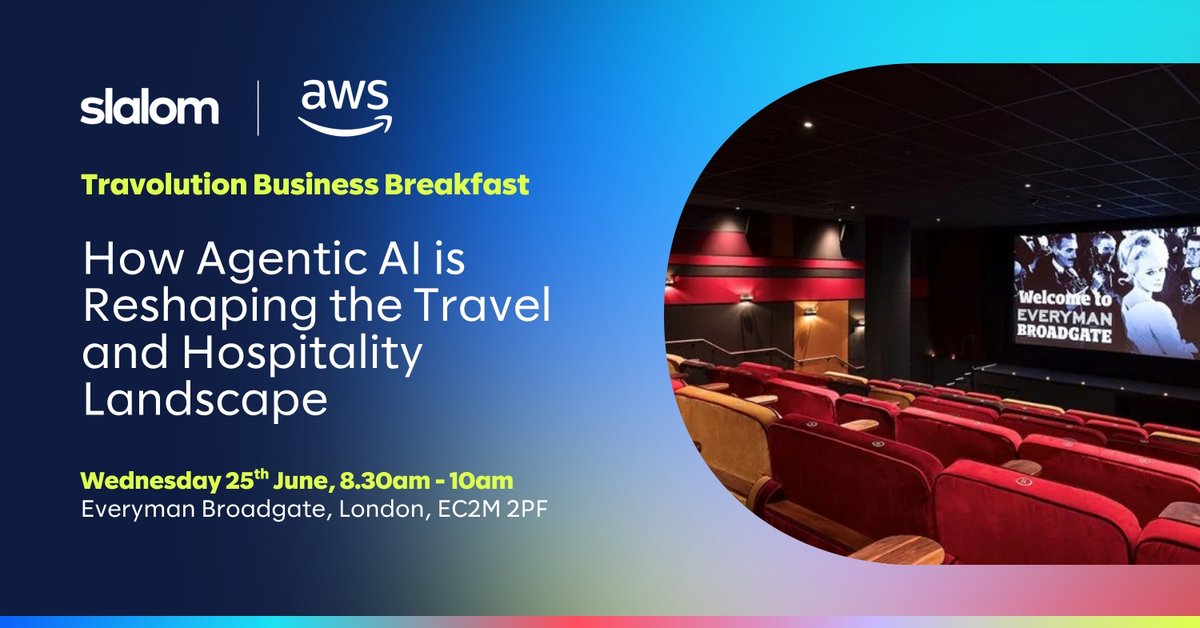 slalom | aws

Travolution Business Breakfast

How Agentic AI is Reshaping the Travel and Hospitality Landscape

Wednesday 25$^{th}$ June, 8.30am - 10am
Everyman Broadgate, London, EC2M 2PF

Welcome to EVERYMAN BROADGATE